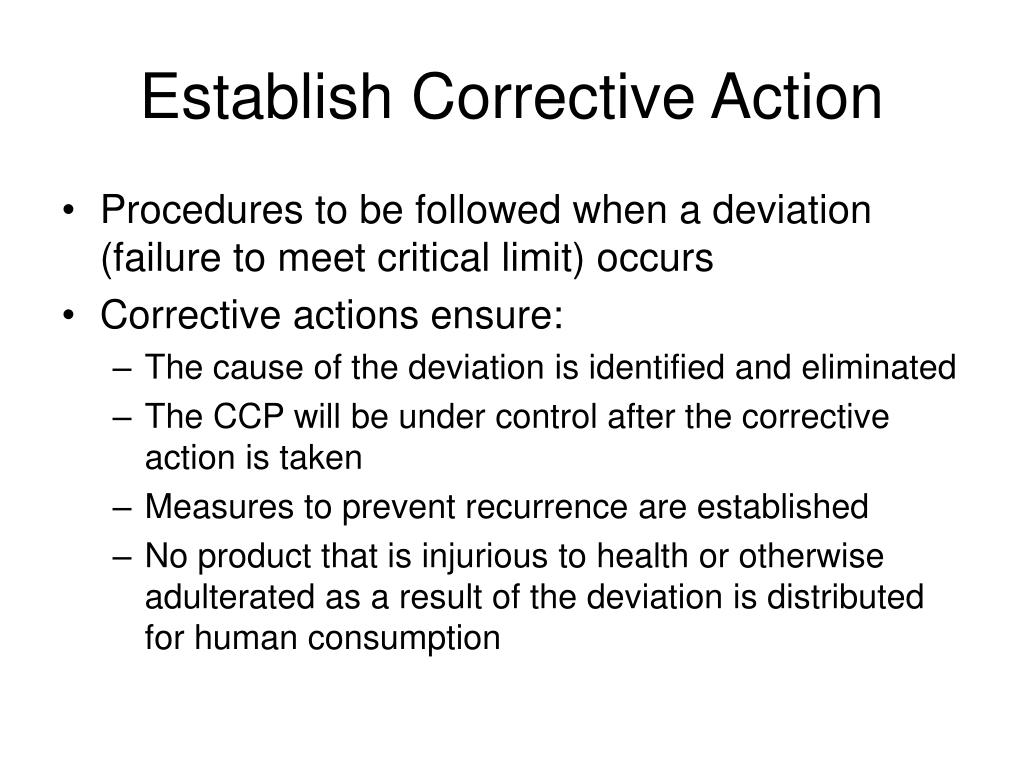 Establish Corrective Action

• Procedures to be followed when a deviation (failure to meet critical limit) occurs
• Corrective actions ensure:
– The cause of the deviation is identified and eliminated
– The CCP will be under control after the corrective action is taken
– Measures to prevent recurrence are established
– No product that is injurious to health or otherwise adulterated as a result of the deviation is distributed for human consumption